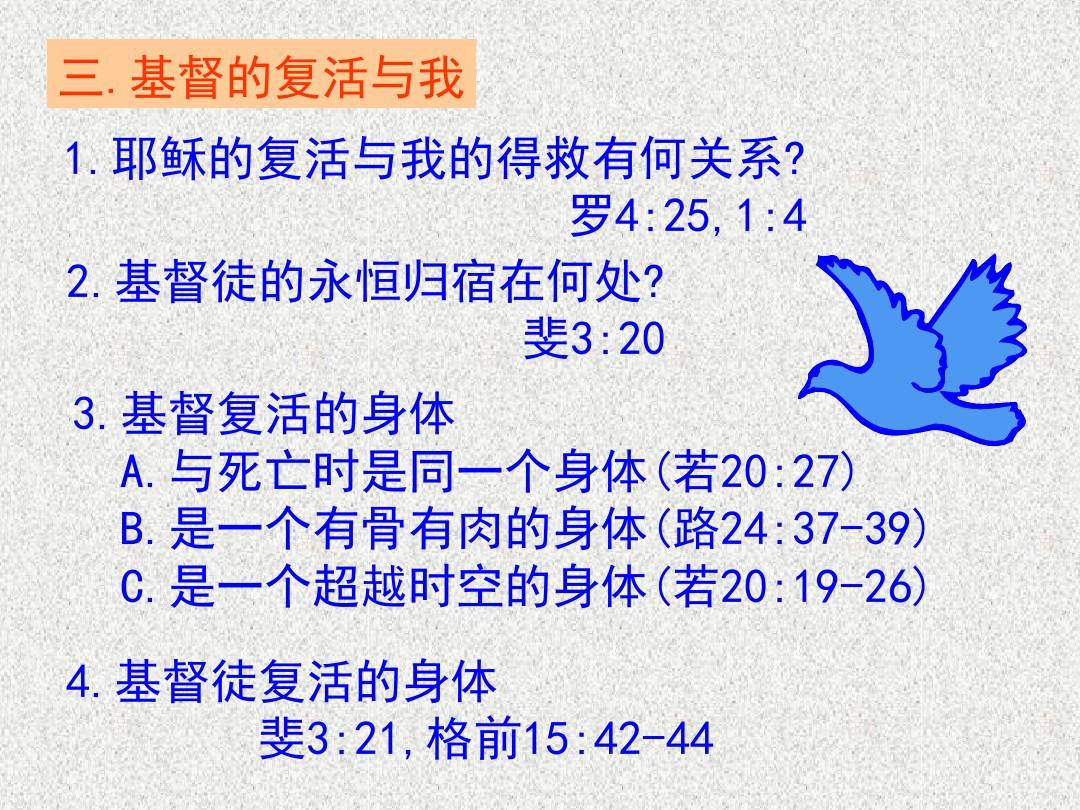 三.基督的复活与我

1.耶稣的复活与我的得救有何关系?
罗4:25,1:4

2.基督徒的永恒归宿在何处?
斐3:20

3.基督复活的身体
A.与死亡时是同一个身体(若20:27)
B.是一个有骨有肉的身体(路24:37-39)
C.是一个超越时空的身体(若20:19-26)

4.基督徒复活的身体
斐3:21,格前15:42-44